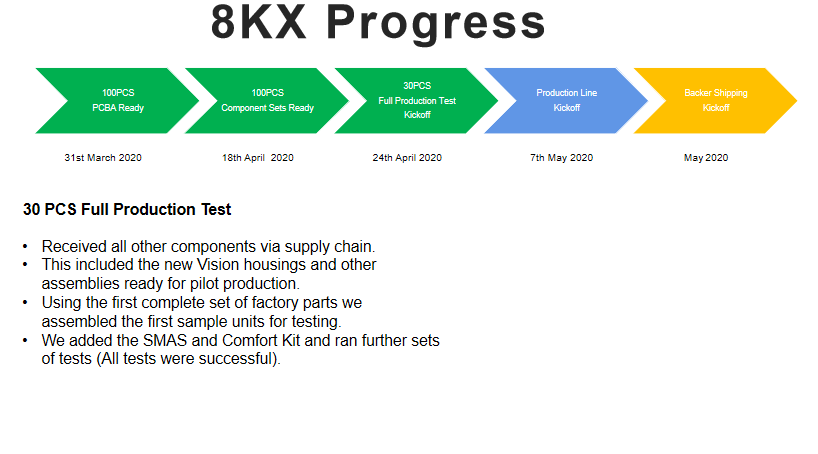 8KX Progress

100PCS
PCBA Ready

100PCS
Component Sets Ready

30PCS
Full Production Test
Kickoff

Production Line
Kickoff

Backer Shipping
Kickoff

31st March 2020

18th April 2020

24th April 2020

7th May 2020

May 2020

30 PCS Full Production Test

• Received all other components via supply chain.
• This included the new Vision housings and other assemblies ready for pilot production.
• Using the first complete set of factory parts we assembled the first sample units for testing.
• We added the SMAS and Comfort Kit and ran further sets of tests (All tests were successful).